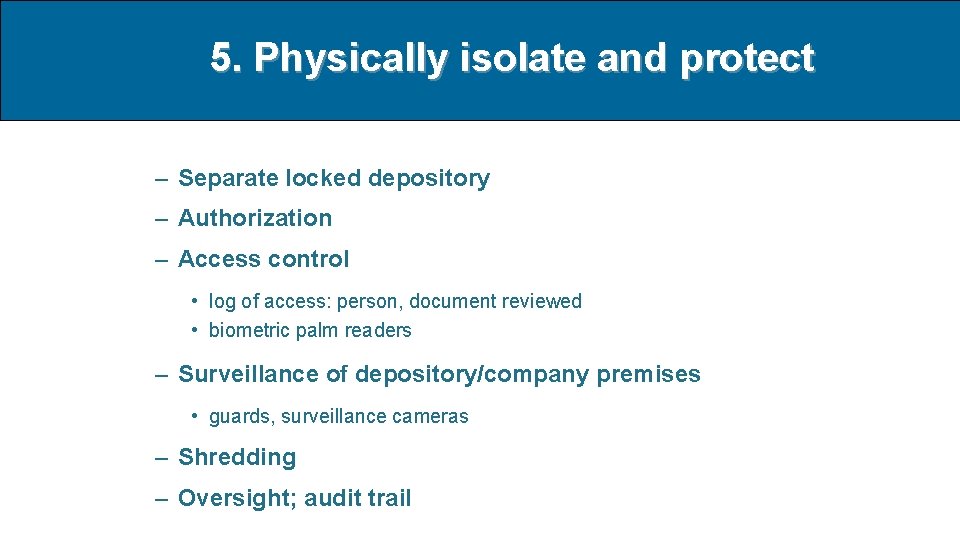 5. Physically isolate and protect

– Separate locked depository
– Authorization
– Access control
• log of access: person, document reviewed
• biometric palm readers
– Surveillance of depository/company premises
• guards, surveillance cameras
– Shredding
– Oversight; audit trail